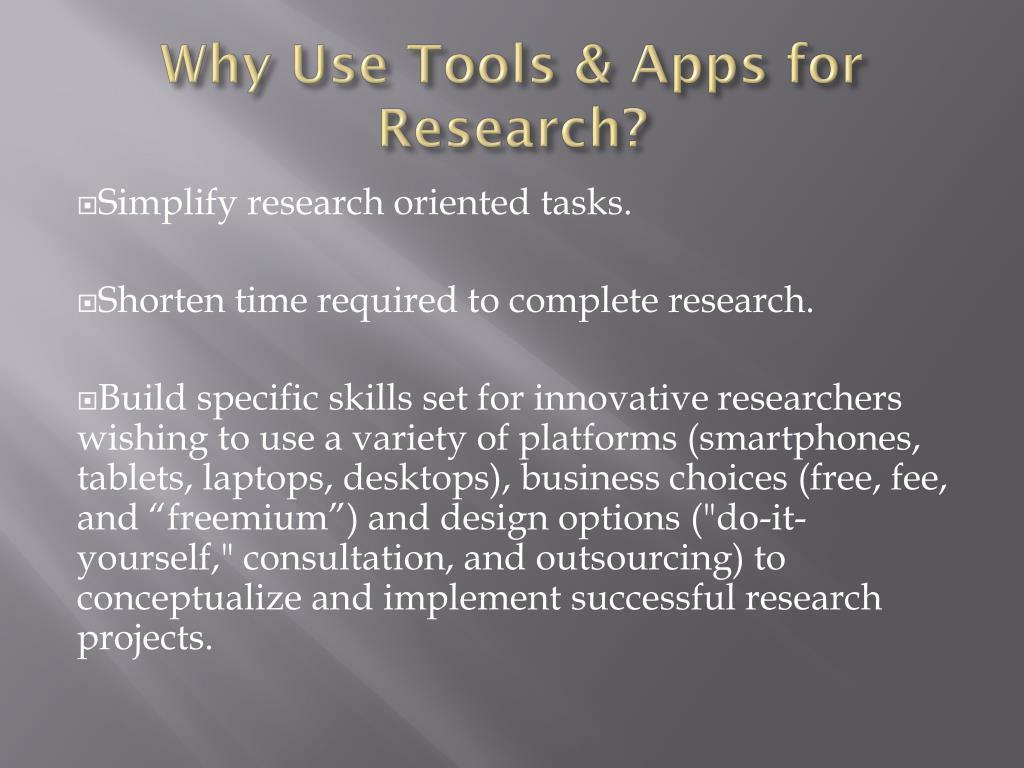 Why Use Tools & Apps for Research?

Simplify research oriented tasks.

Shorten time required to complete research.

Build specific skills set for innovative researchers wishing to use a variety of platforms (smartphones, tablets, laptops, desktops), business choices (free, fee, and “freemium”) and design options ("do-it-yourself," consultation, and outsourcing) to conceptualize and implement successful research projects.